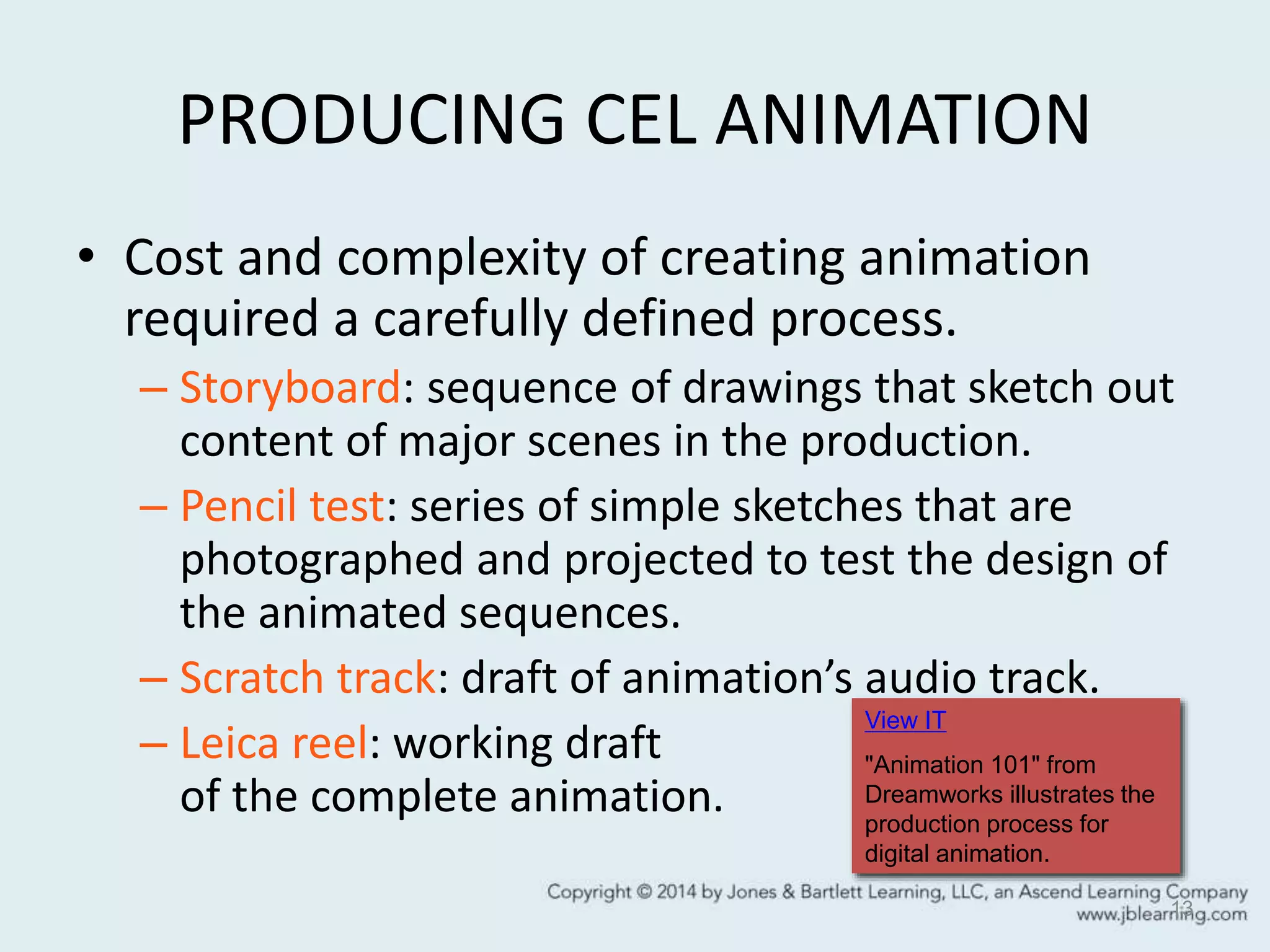 PRODUCING CEL ANIMATION

• Cost and complexity of creating animation required a carefully defined process.

– Storyboard: sequence of drawings that sketch out content of major scenes in the production.

– Pencil test: series of simple sketches that are photographed and projected to test the design of the animated sequences.

– Scratch track: draft of animation's audio track.

– Leica reel: working draft of the complete animation.

View IT

"Animation 101" from Dreamworks illustrates the production process for digital animation.

Copyright © 2014 by Jones & Bartlett Learning, LLC, an Ascend Learning Company
www.jblearning.com

13